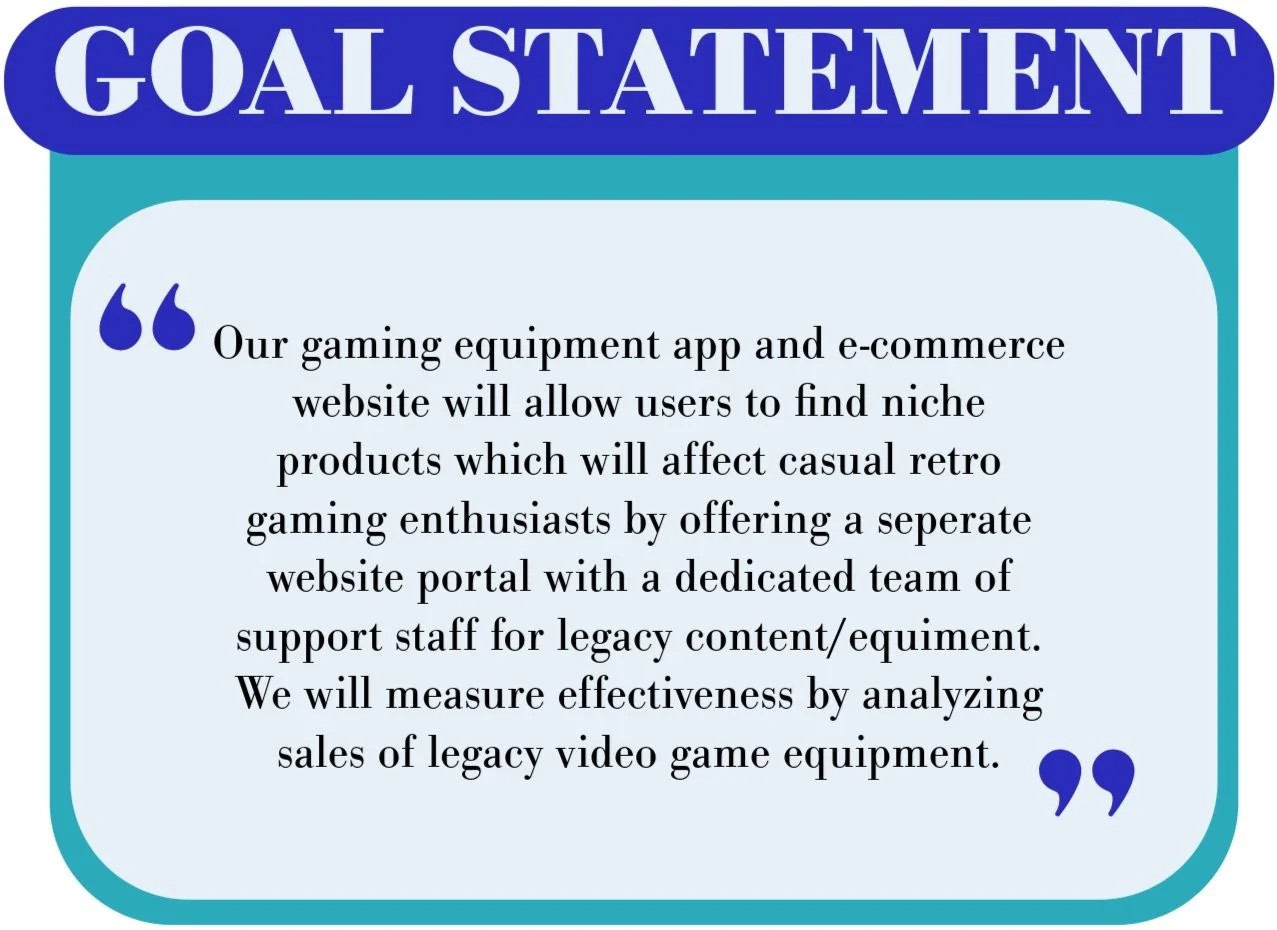 GOAL STATEMENT

“Our gaming equipment app and e-commerce website will allow users to find niche products which will affect casual retro gaming enthusiasts by offering a seperate website portal with a dedicated team of support staff for legacy content/equiment. We will measure effectiveness by analyzing sales of legacy video game equipment.”